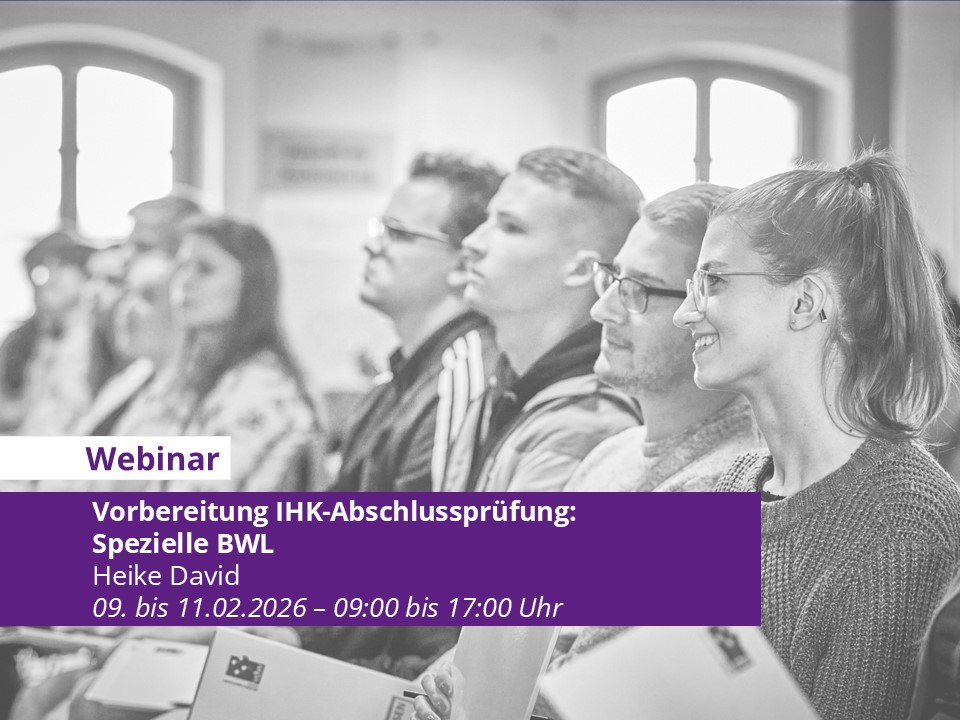 Webinar

Vorbereitung IHK-Abschlussprüfung: Spezielle BWL
Heike David
09. bis 11.02.2026 – 09:00 bis 17:00 Uhr